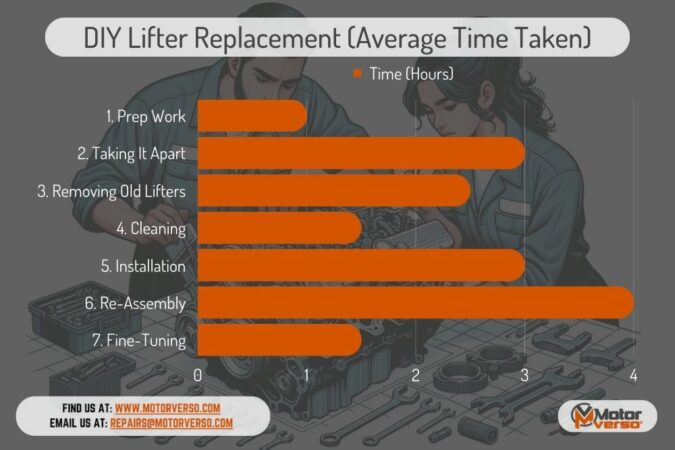 DIY Lifter Replacement (Average Time Taken)

Time (Hours)

1. Prep Work
2. Taking It Apart
3. Removing Old Lifters
4. Cleaning
5. Installation
6. Re-Assembly
7. Fine-Tuning

0 1 2 3 4

FIND US AT: WWW.MOTORVERSO.COM
EMAIL US AT: REPAIRS@MOTORVERSO.COM

Motor Verso